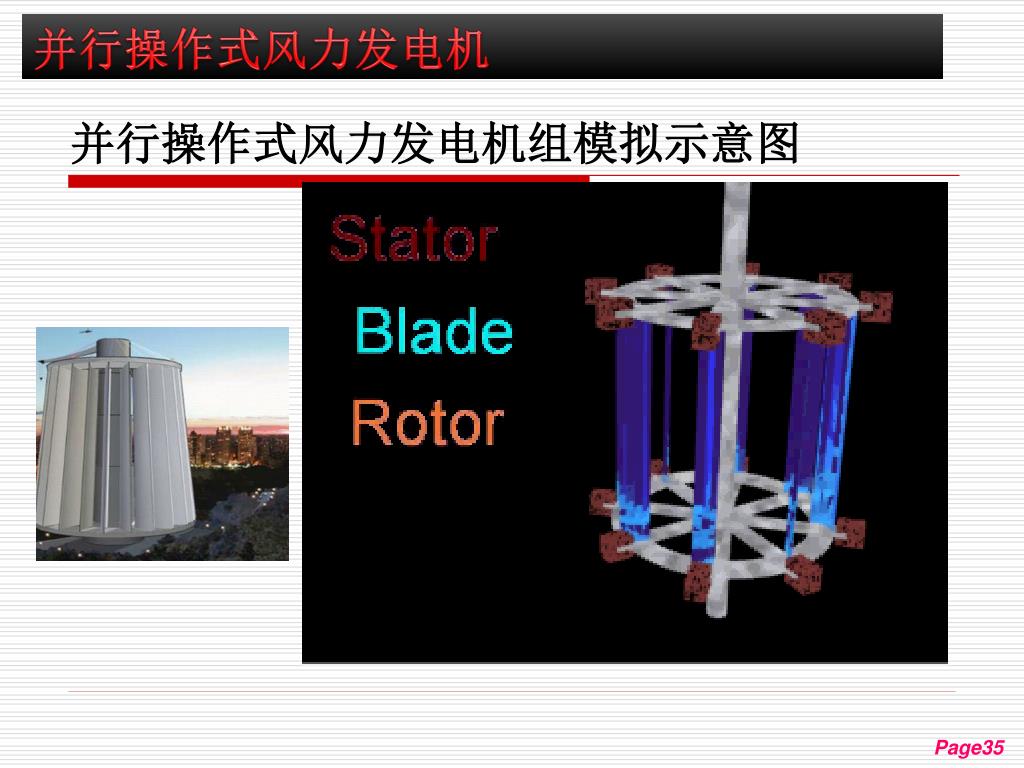 并行操作式风力发电机

并行操作式风力发电机组模拟示意图

Stator

Blade

Rotor

Page35